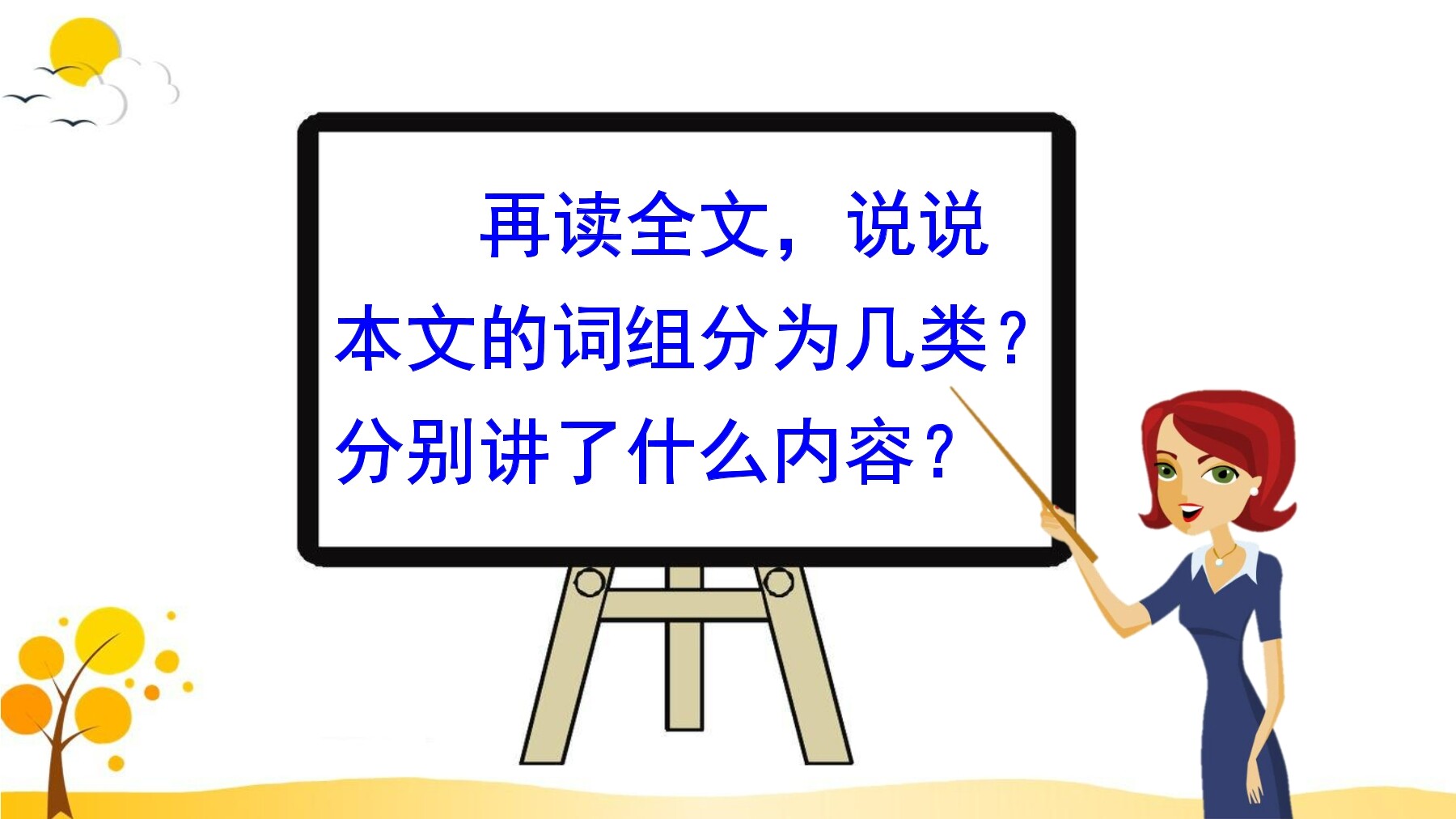 再读全文，说说本文的词组分为几类？分别讲了什么内容？